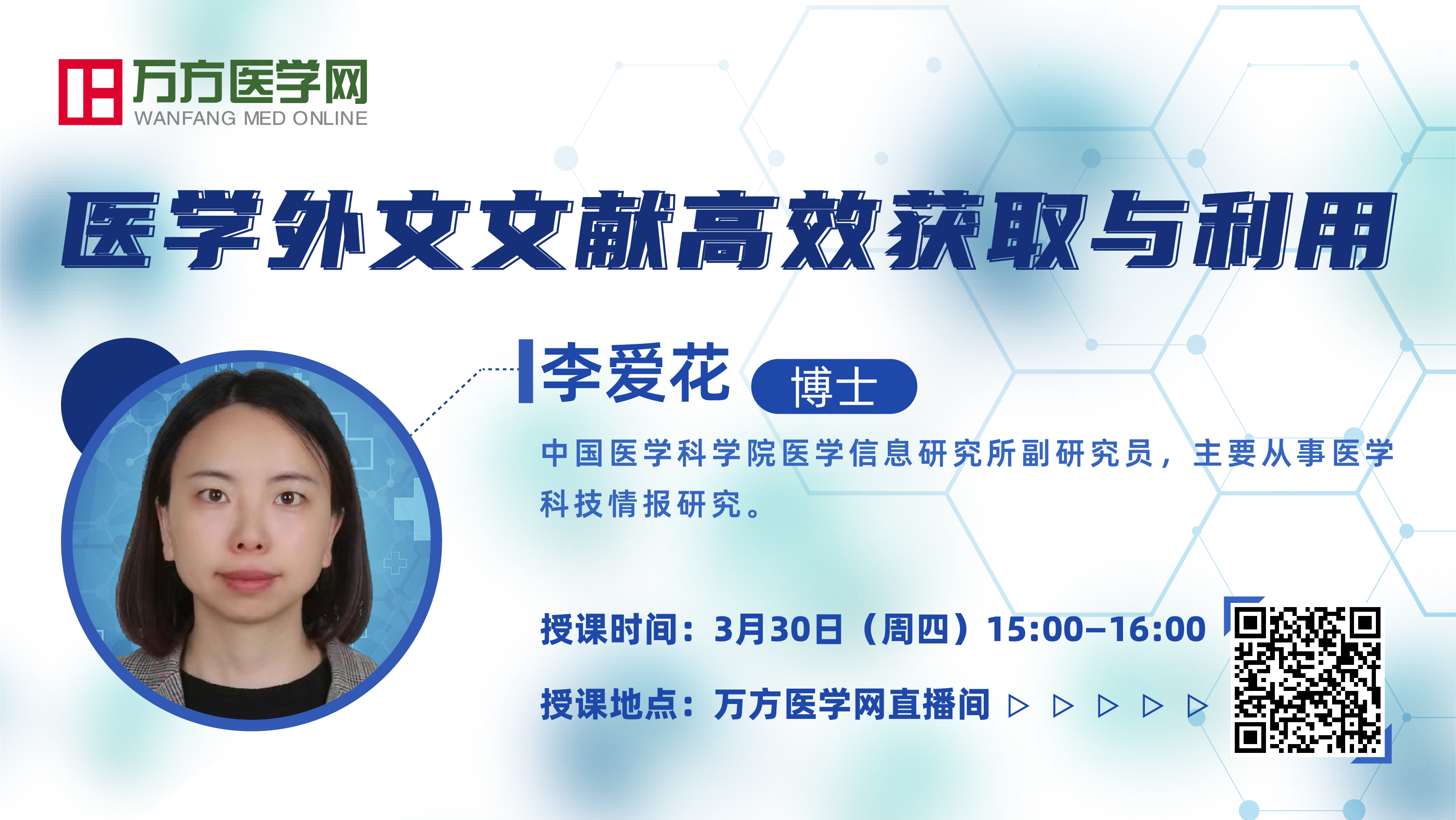 万方医学网
WANFANG MED ONLINE

医学外文文献高效获取与利用

李爱花 博士

中国医学科学院医学信息研究所副研究员，主要从事医学科技情报研究。

授课时间：3月30日（周四）15:00–16:00

授课地点：万方医学网直播间 ▷ ▷ ▷ ▷ ▷